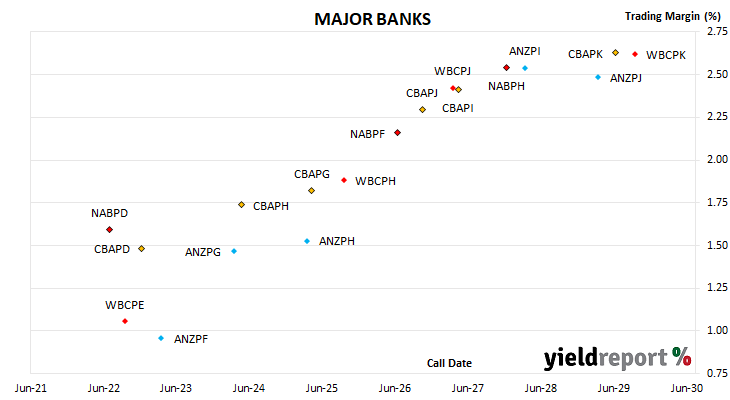 MAJOR BANKS

Trading Margin (%)

2.75
2.50
2.25
2.00
1.75
1.50
1.25
1.00
0.75

ANZPI
CBAPK
WBCPK
WBCPJ
NABPH
ANZPJ
CBAPJ
CBAPI
NABPF
CBAPG
WBCPH
CBAPH
NABPD
CBAPD
ANZPG
ANZPH
WBCPE
ANZPF

Call Date

yieldreport %

Jun-21 Jun-22 Jun-23 Jun-24 Jun-25 Jun-26 Jun-27 Jun-28 Jun-29 Jun-30